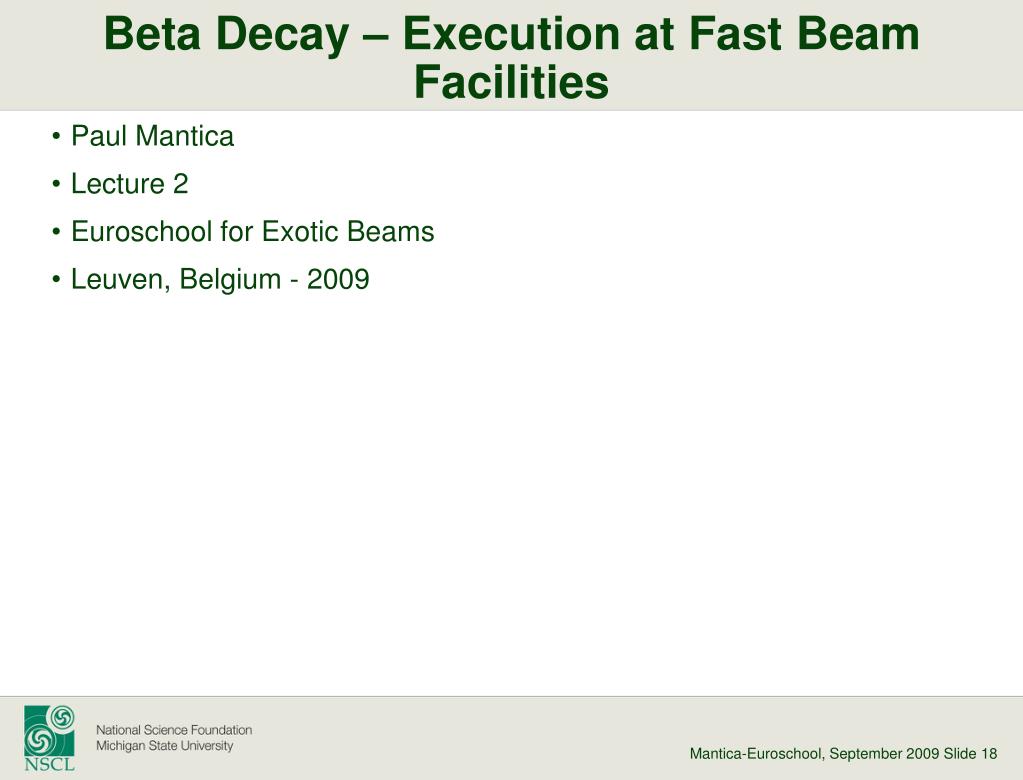 Beta Decay – Execution at Fast Beam Facilities

• Paul Mantica
• Lecture 2
• Euroschool for Exotic Beams
• Leuven, Belgium - 2009

NSCL
National Science Foundation
Michigan State University

Mantica-Euroschool, September 2009 Slide 18